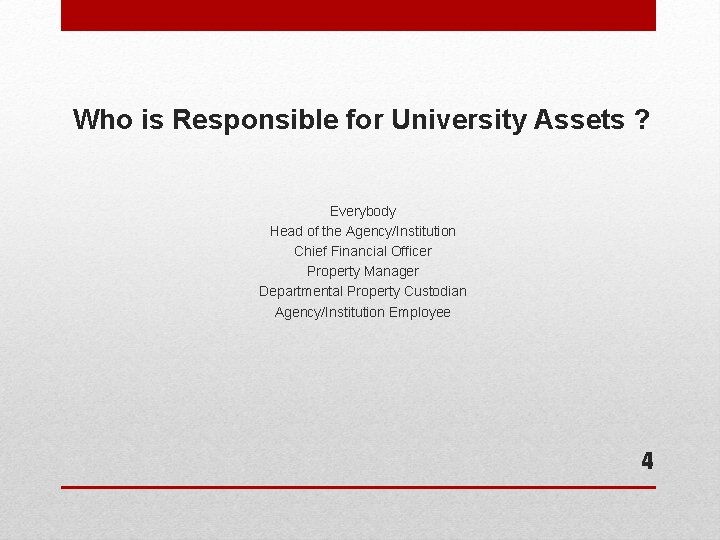 Who is Responsible for University Assets ?

Everybody
Head of the Agency/Institution
Chief Financial Officer
Property Manager
Departmental Property Custodian
Agency/Institution Employee

4